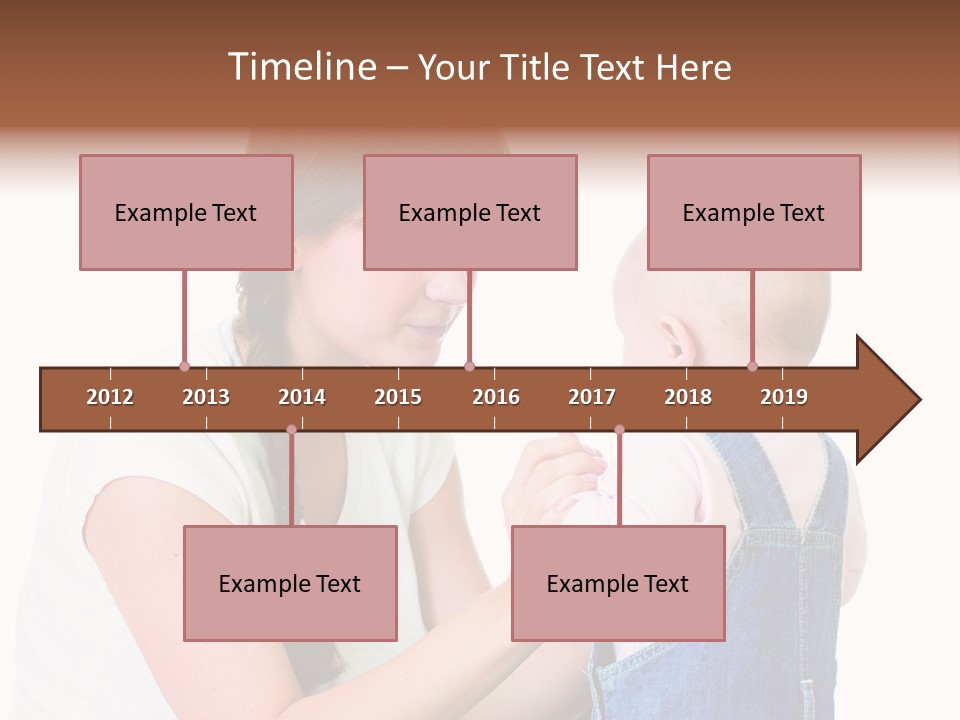 Timeline – Your Title Text Here

Example Text

Example Text

Example Text

2012 2013 2014 2015 2016 2017 2018 2019

Example Text

Example Text